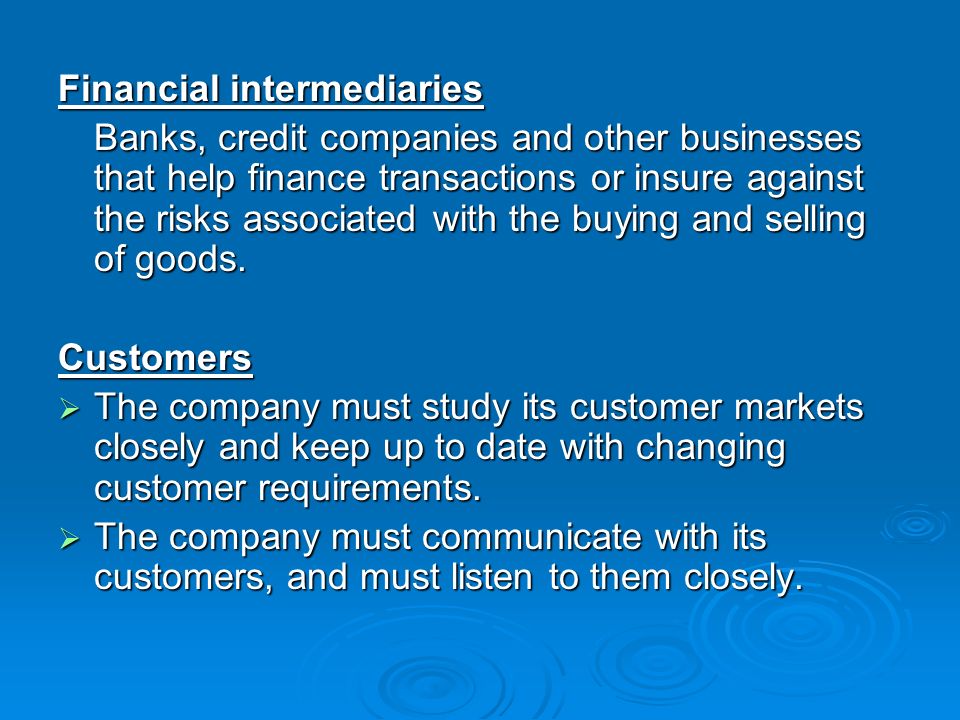 Financial intermediaries

Banks, credit companies and other businesses that help finance transactions or insure against the risks associated with the buying and selling of goods.

Customers

➢ The company must study its customer markets closely and keep up to date with changing customer requirements.

➢ The company must communicate with its customers, and must listen to them closely.